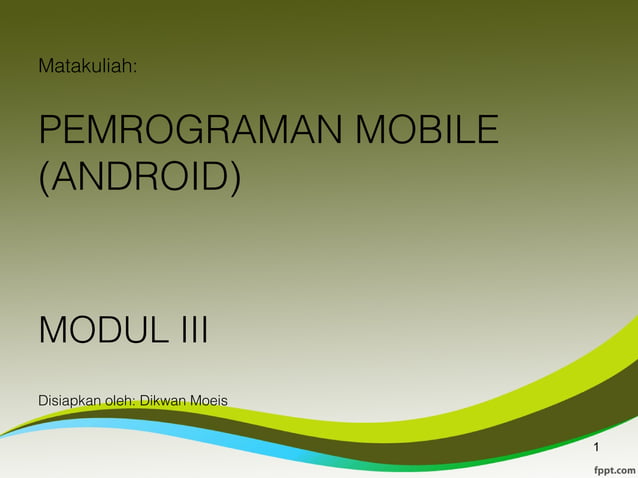 Matakuliah:

PEMROGRAMAN MOBILE (ANDROID)

MODUL III

Disiapkan oleh: Dikwan Moeis

1

fppt.com